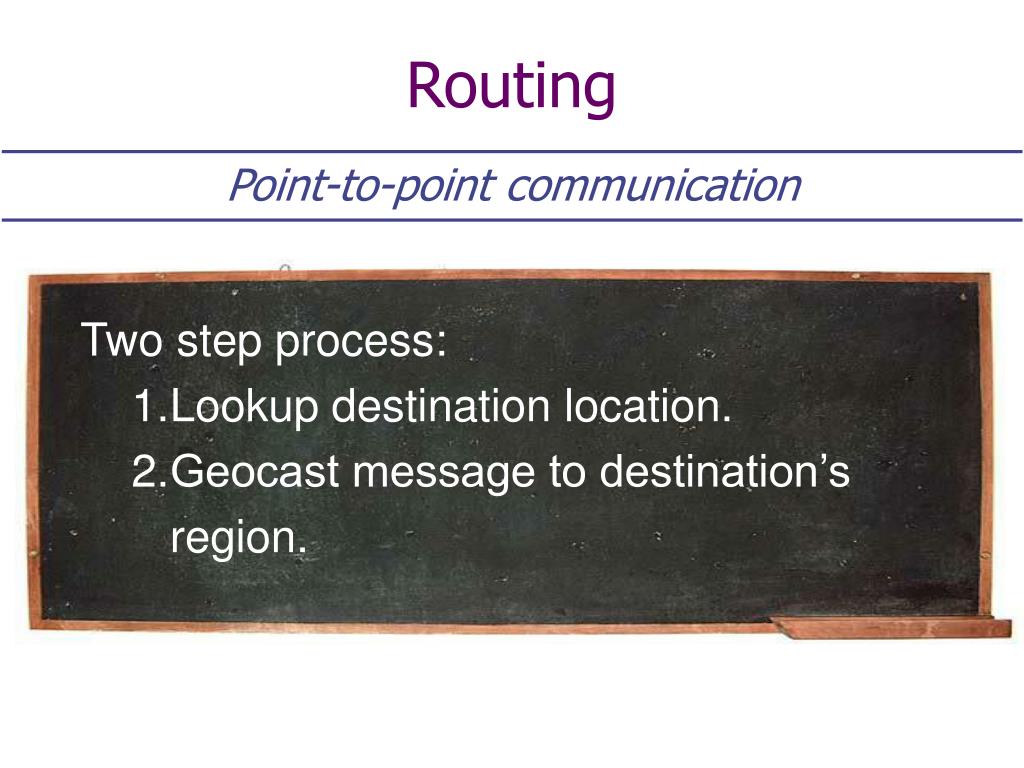 Routing

Point-to-point communication

Two step process:
1.Lookup destination location.
2.Geocast message to destination’s region.